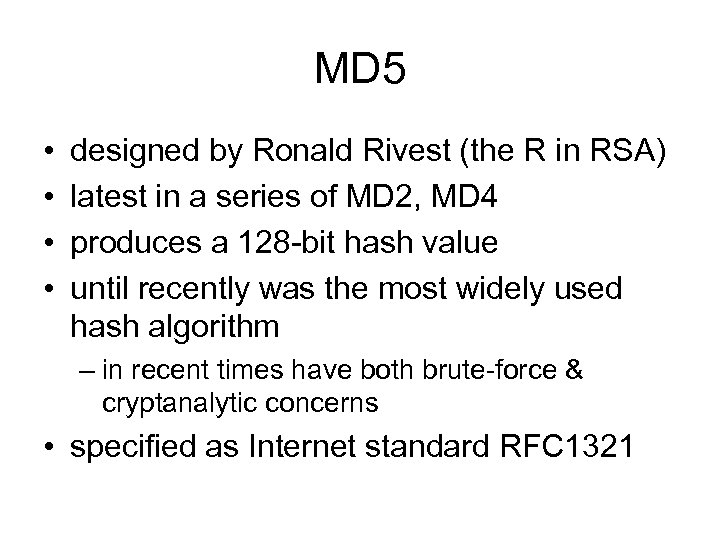 MD5

• designed by Ronald Rivest (the R in RSA)
• latest in a series of MD2, MD4
• produces a 128-bit hash value
• until recently was the most widely used hash algorithm
– in recent times have both brute-force & cryptanalytic concerns
• specified as Internet standard RFC1321